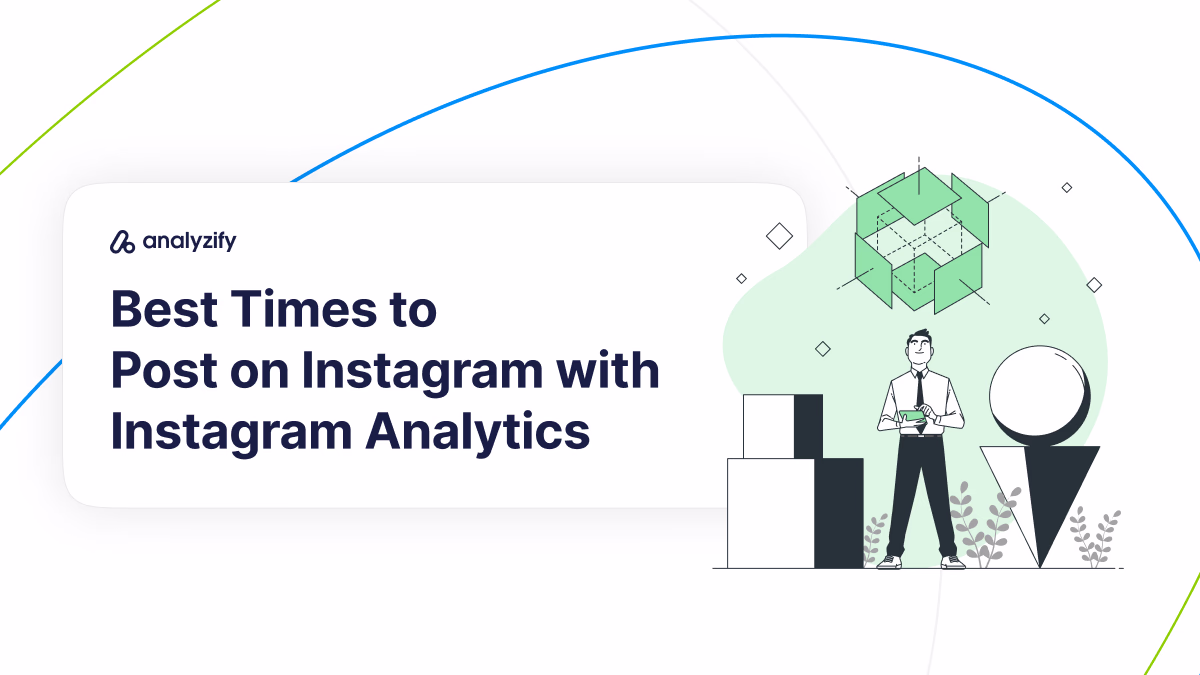 analyzify

Best Times to Post on Instagram with Instagram Analytics